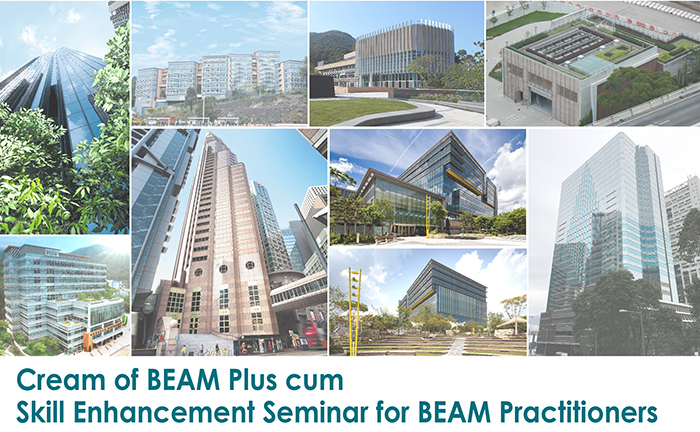 Cream of BEAM Plus cum
Skill Enhancement Seminar for BEAM Practitioners